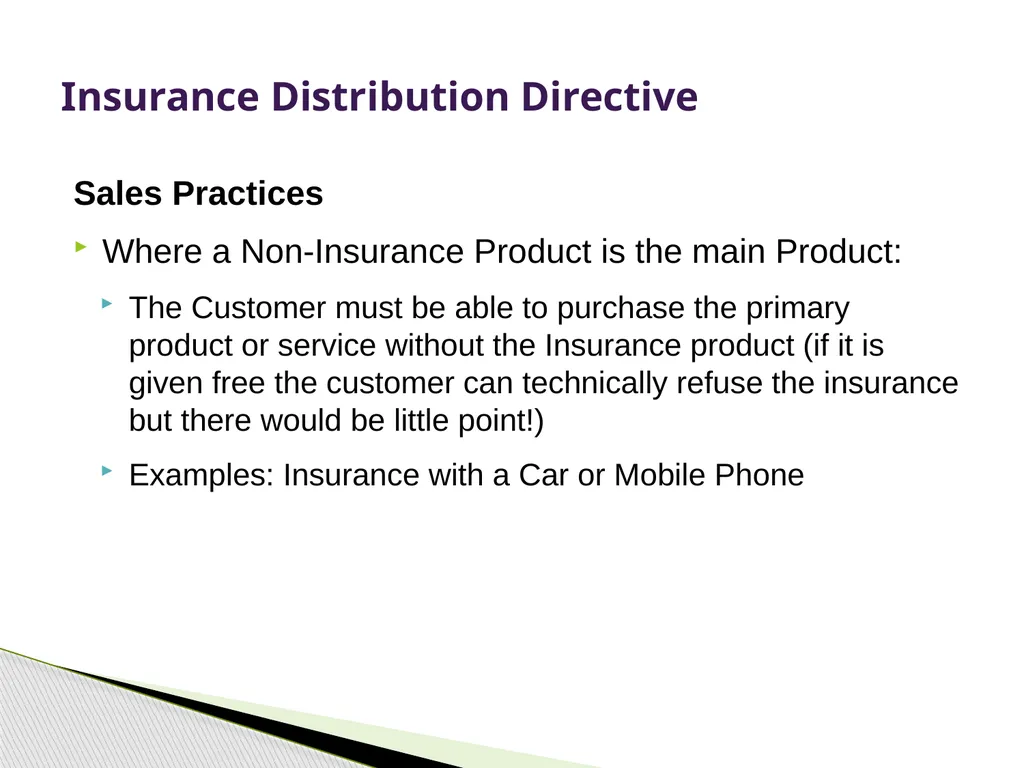 Insurance Distribution Directive

Sales Practices

Where a Non-Insurance Product is the main Product:

The Customer must be able to purchase the primary product or service without the Insurance product (if it is given free the customer can technically refuse the insurance but there would be little point!)

Examples: Insurance with a Car or Mobile Phone